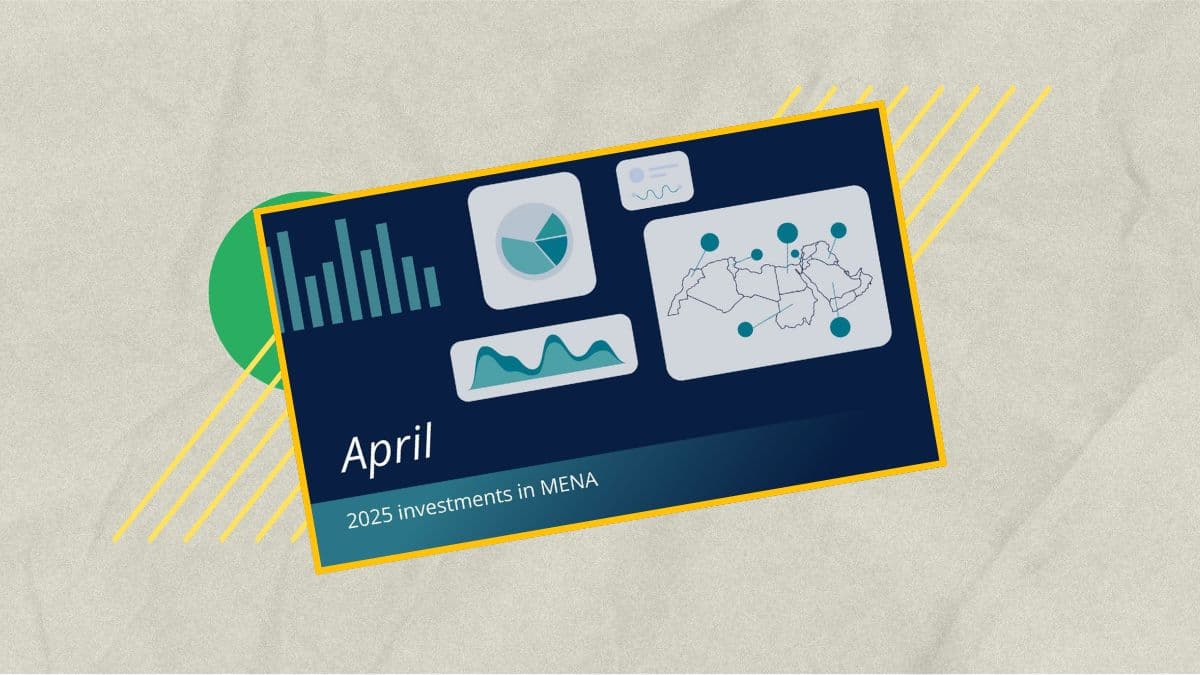 April

2025 investments in MENA